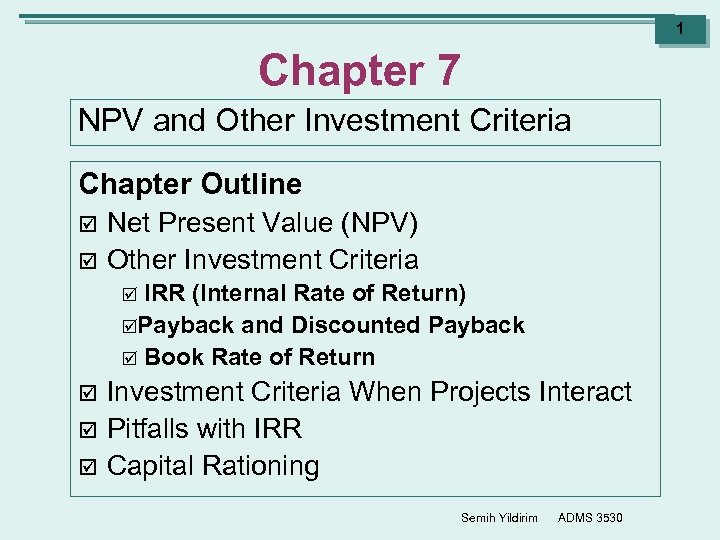 1

Chapter 7

NPV and Other Investment Criteria

Chapter Outline

☑ Net Present Value (NPV)
☑ Other Investment Criteria
☑ IRR (Internal Rate of Return)
☑Payback and Discounted Payback
☑ Book Rate of Return
☑ Investment Criteria When Projects Interact
☑ Pitfalls with IRR
☑ Capital Rationing

Semih Yildirim ADMS 3530